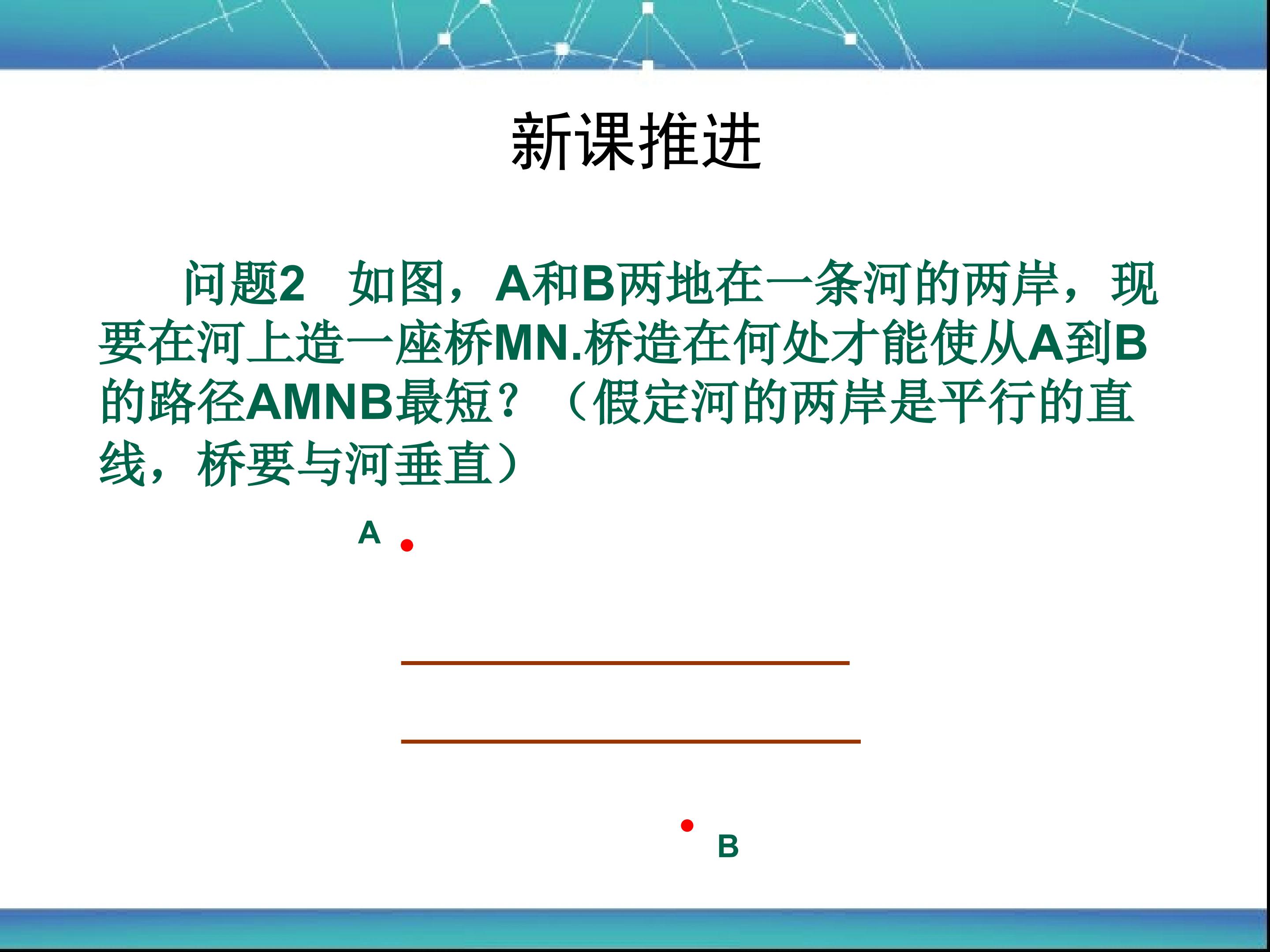 新课推进

问题2　如图，A和B两地在一条河的两岸，现要在河上造一座桥MN.桥造在何处才能使从A到B的路径AMNB最短？（假定河的两岸是平行的直线，桥要与河垂直）

A

B